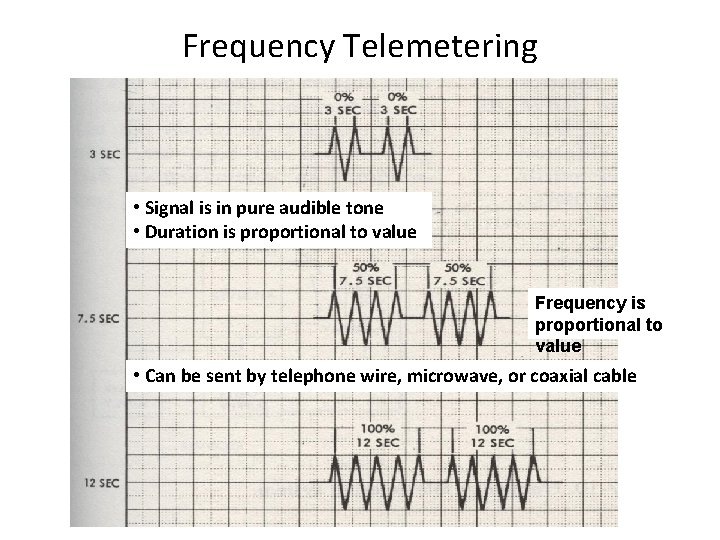 Frequency Telemetering

3 SEC

0%
3 SEC

0%
3 SEC

• Signal is in pure audible tone
• Duration is proportional to value

7.5 SEC

50%
7.5 SEC

50%
7.5 SEC

Frequency is proportional to value

• Can be sent by telephone wire, microwave, or coaxial cable

12 SEC

100%
12 SEC

100%
12 SEC